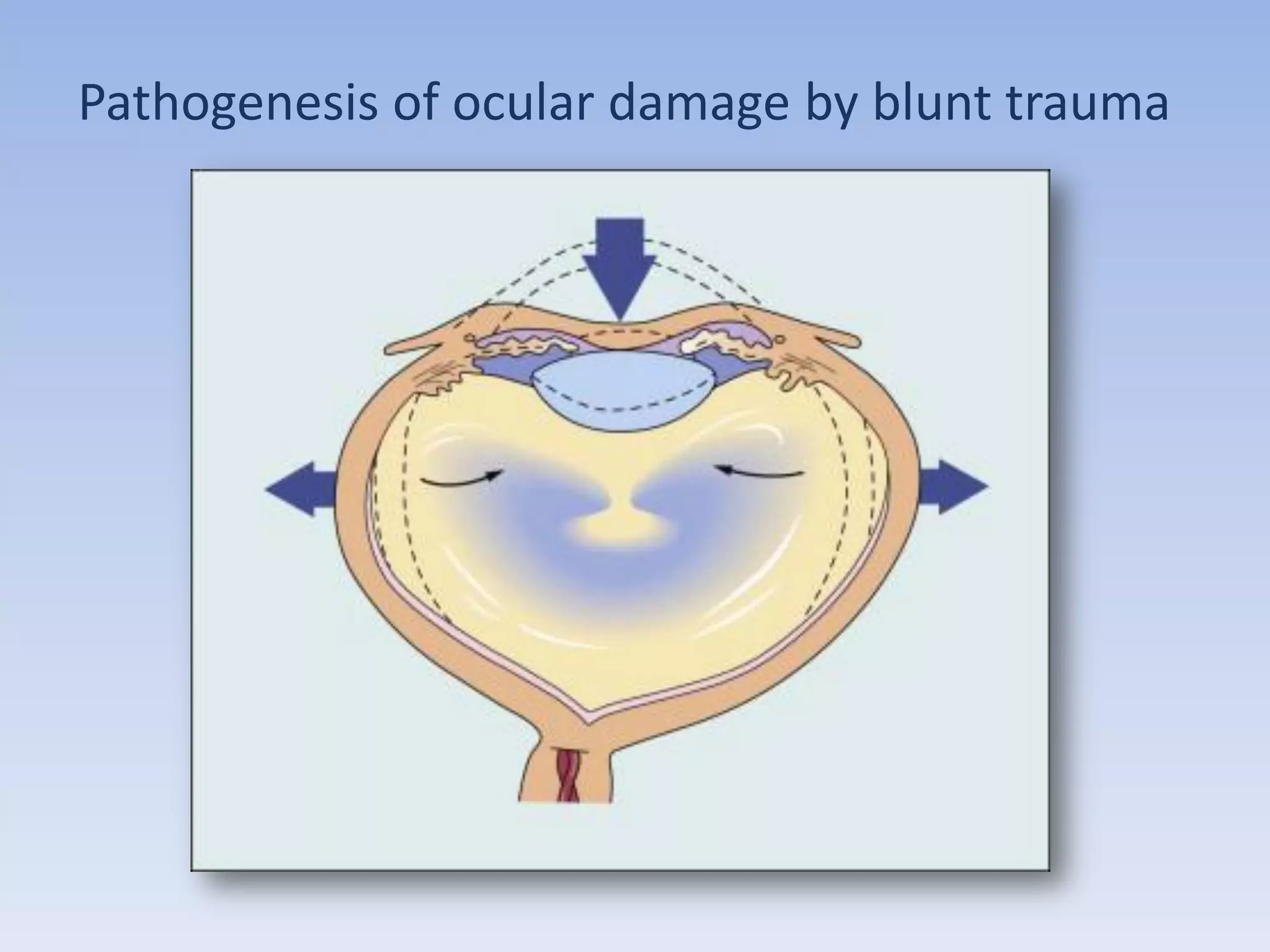 Pathogenesis of ocular damage by blunt trauma